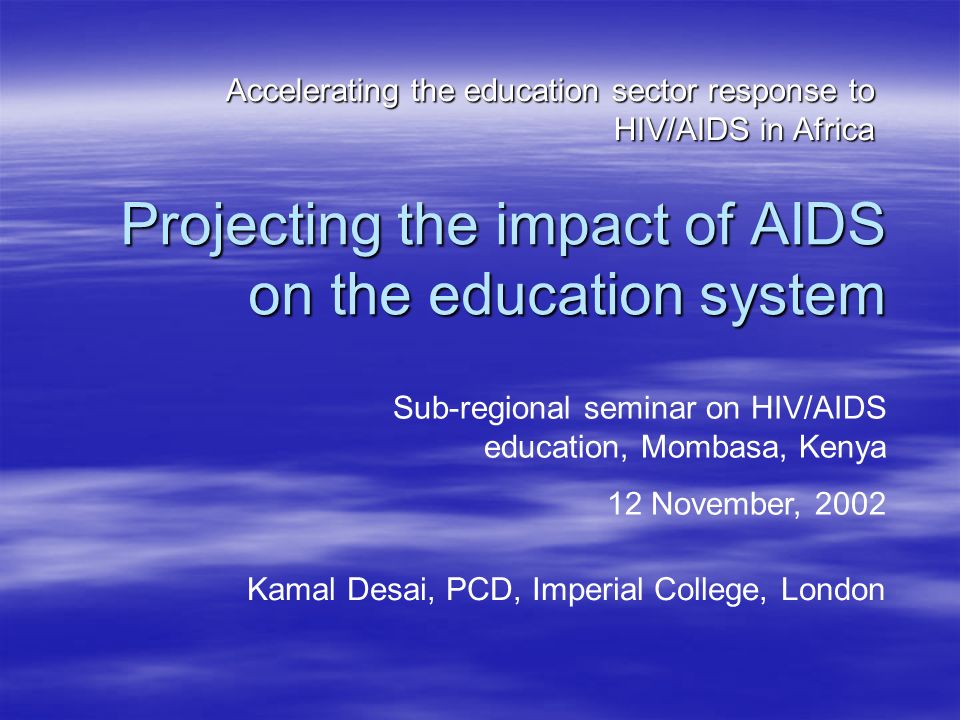 Accelerating the education sector response to HIV/AIDS in Africa

Projecting the impact of AIDS on the education system

Sub-regional seminar on HIV/AIDS education, Mombasa, Kenya

12 November, 2002

Kamal Desai, PCD, Imperial College, London